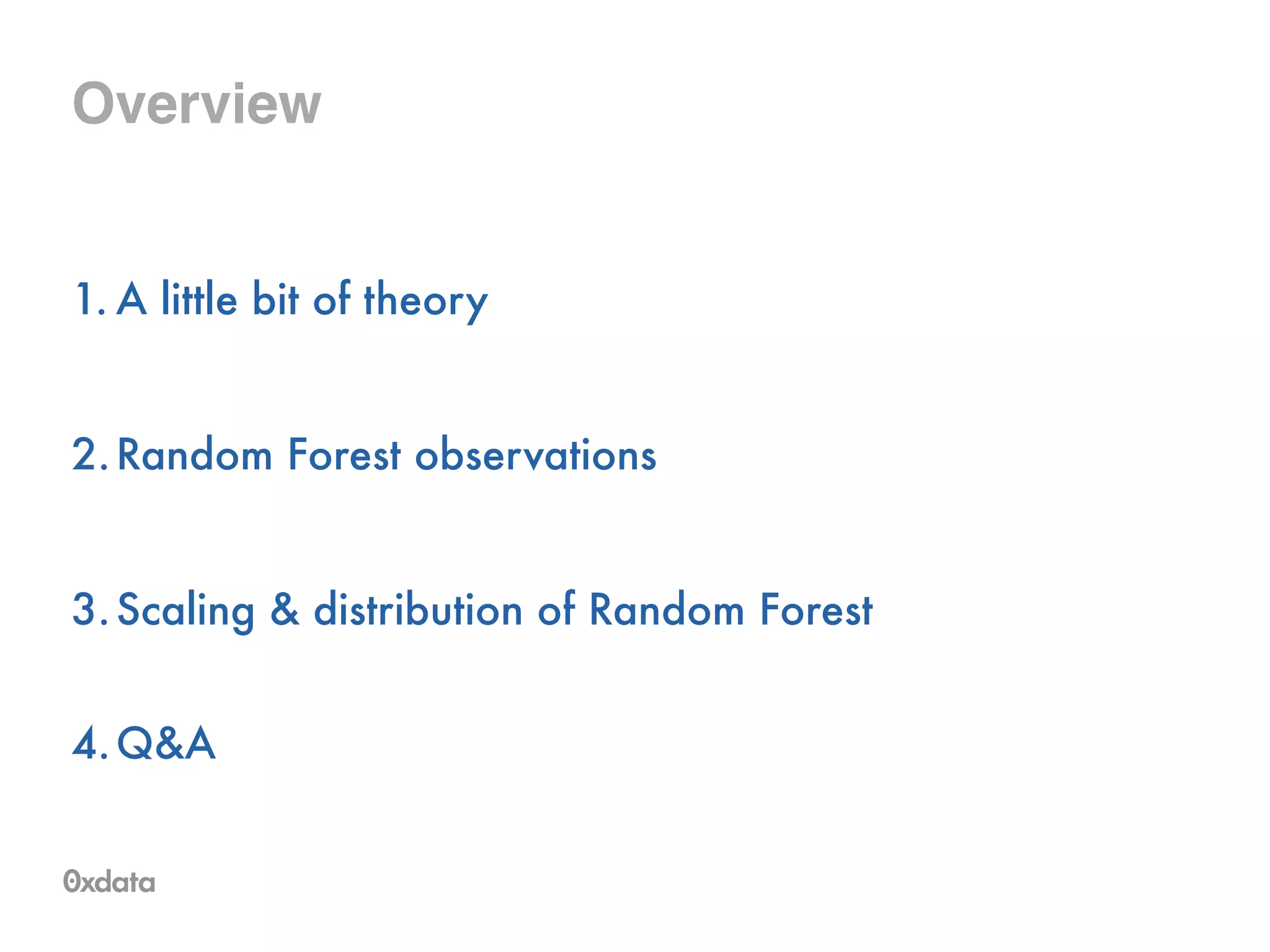 Overview

1. A little bit of theory

2. Random Forest observations

3. Scaling & distribution of Random Forest

4. Q&A

0xdata